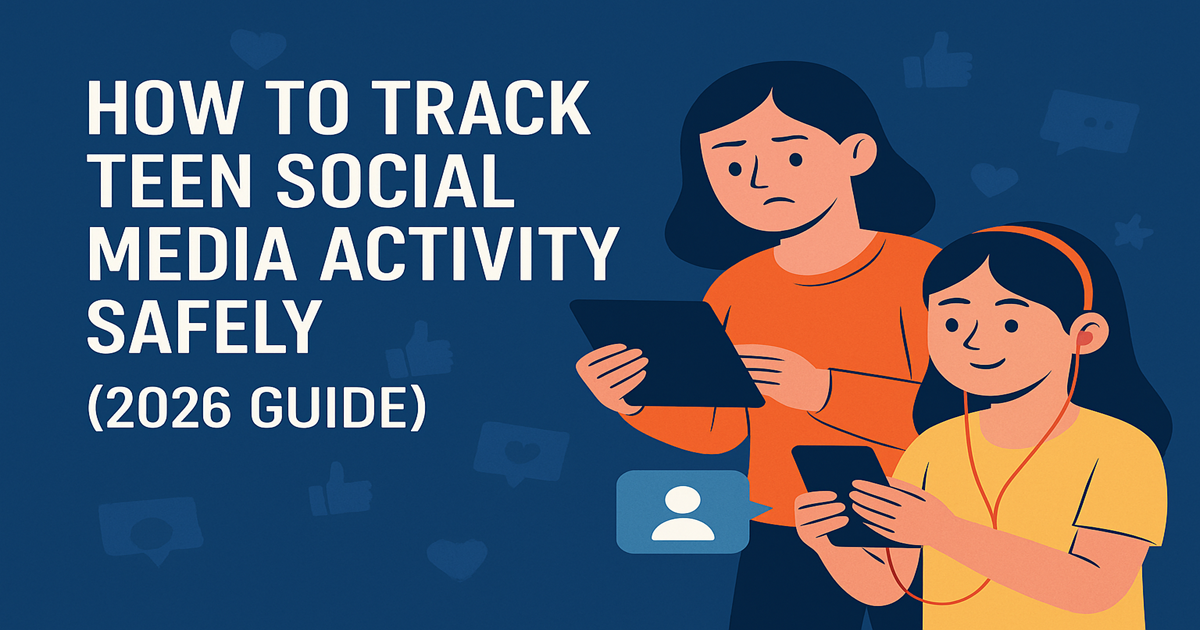 HOW TO TRACK TEEN SOCIAL MEDIA ACTIVITY SAFELY
(2026 GUIDE)